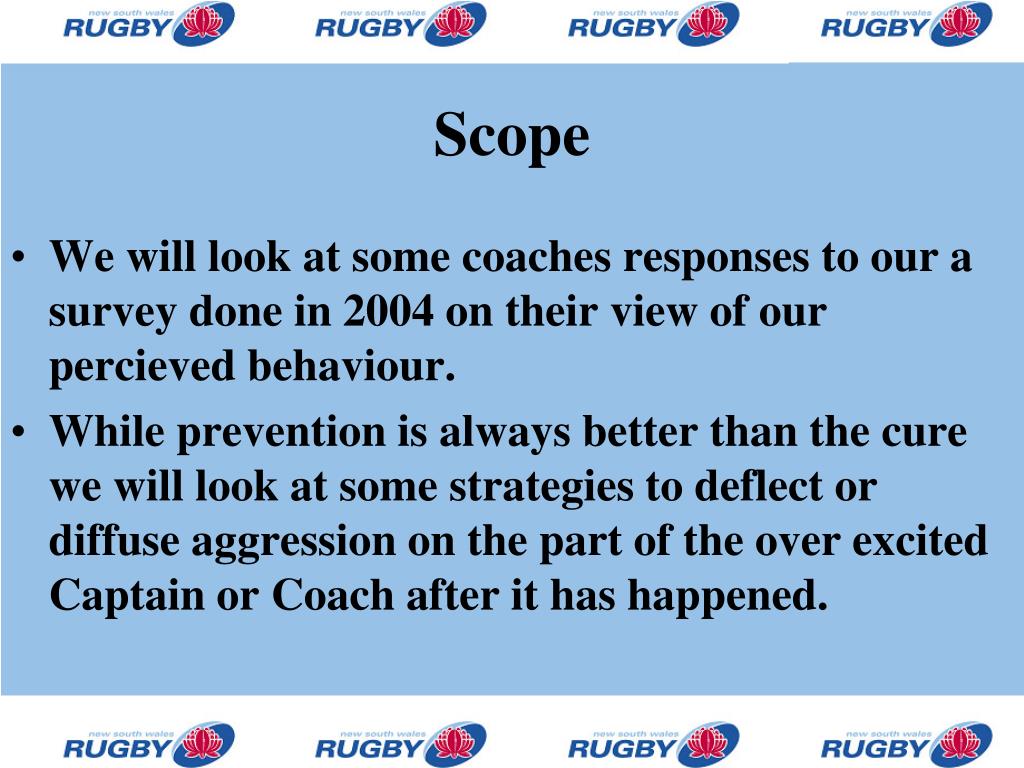 new south wales RUGBY new south wales RUGBY new south wales RUGBY new south wales RUGBY

Scope

• We will look at some coaches responses to our a survey done in 2004 on their view of our percieved behaviour.

• While prevention is always better than the cure we will look at some strategies to deflect or diffuse aggression on the part of the over excited Captain or Coach after it has happened.

new south wales RUGBY new south wales RUGBY new south wales RUGBY new south wales RUGBY